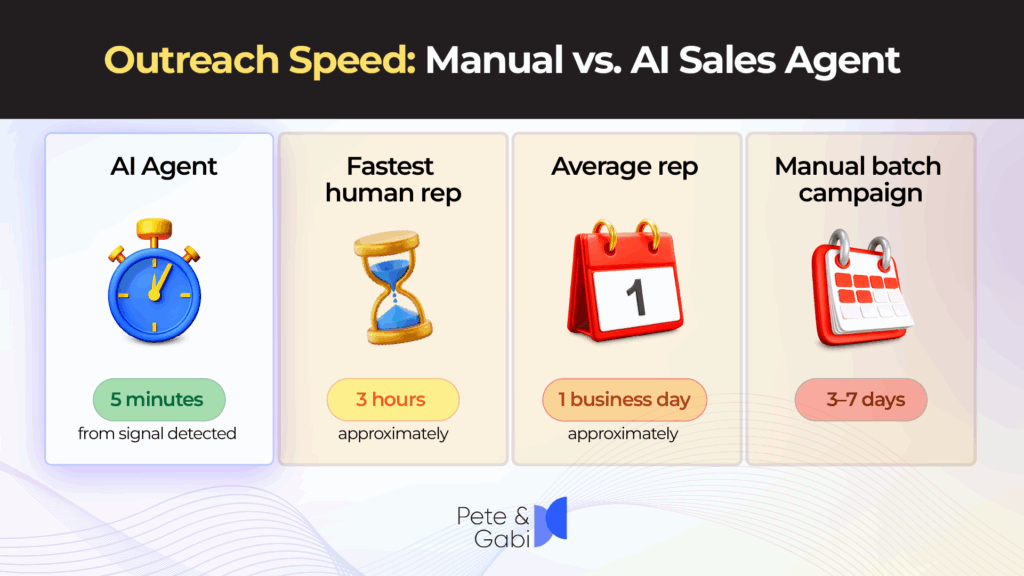 Outreach Speed: Manual vs. AI Sales Agent

AI Agent

5 minutes
from signal detected

Fastest human rep

3 hours
approximately

Average rep

1

1 business day
approximately

Manual batch campaign

3–7 days

Pete & Gabi